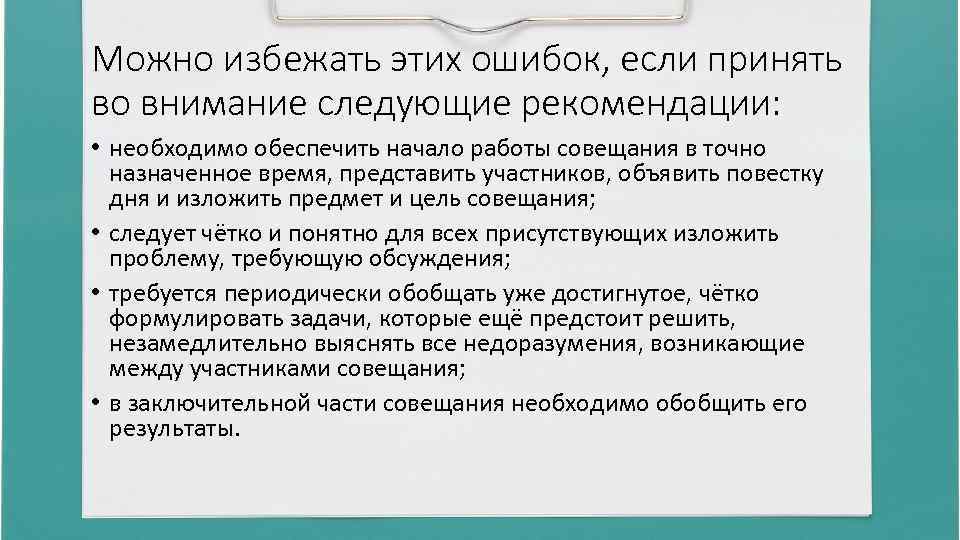 Можно избежать этих ошибок, если принять во внимание следующие рекомендации:

• необходимо обеспечить начало работы совещания в точно назначенное время, представить участников, объявить повестку дня и изложить предмет и цель совещания;

• следует чётко и понятно для всех присутствующих изложить проблему, требующую обсуждения;

• требуется периодически обобщать уже достигнутое, чётко формулировать задачи, которые ещё предстоит решить, незамедлительно выяснять все недоразумения, возникающие между участниками совещания;

• в заключительной части совещания необходимо обобщить его результаты.